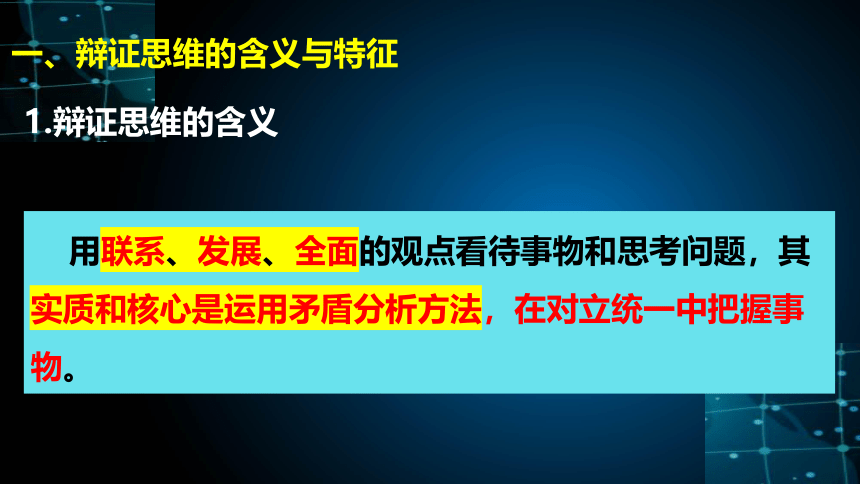 一、辩证思维的含义与特征

1.辩证思维的含义

用联系、发展、全面的观点看待事物和思考问题，其实质和核心是运用矛盾分析方法，在对立统一中把握事物。